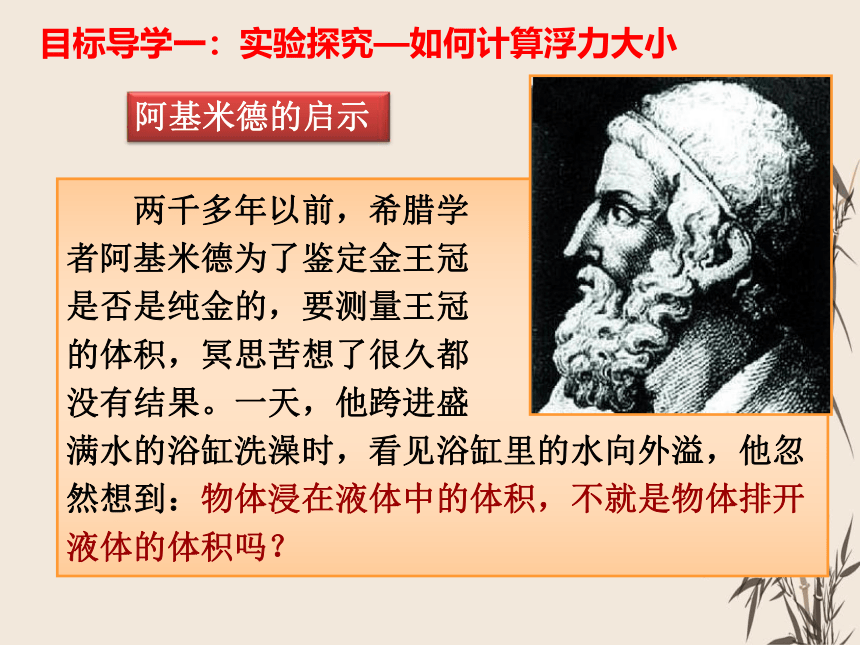 目标导学一：实验探究—如何计算浮力大小

阿基米德的启示

两千多年以前，希腊学者阿基米德为了鉴定金王冠是否是纯金的，要测量王冠的体积，冥思苦想了很久都没有结果。一天，他跨进盛满水的浴缸洗澡时，看见浴缸里的水向外溢，他忽然想到：物体浸在液体中的体积，不就是物体排开液体的体积吗？